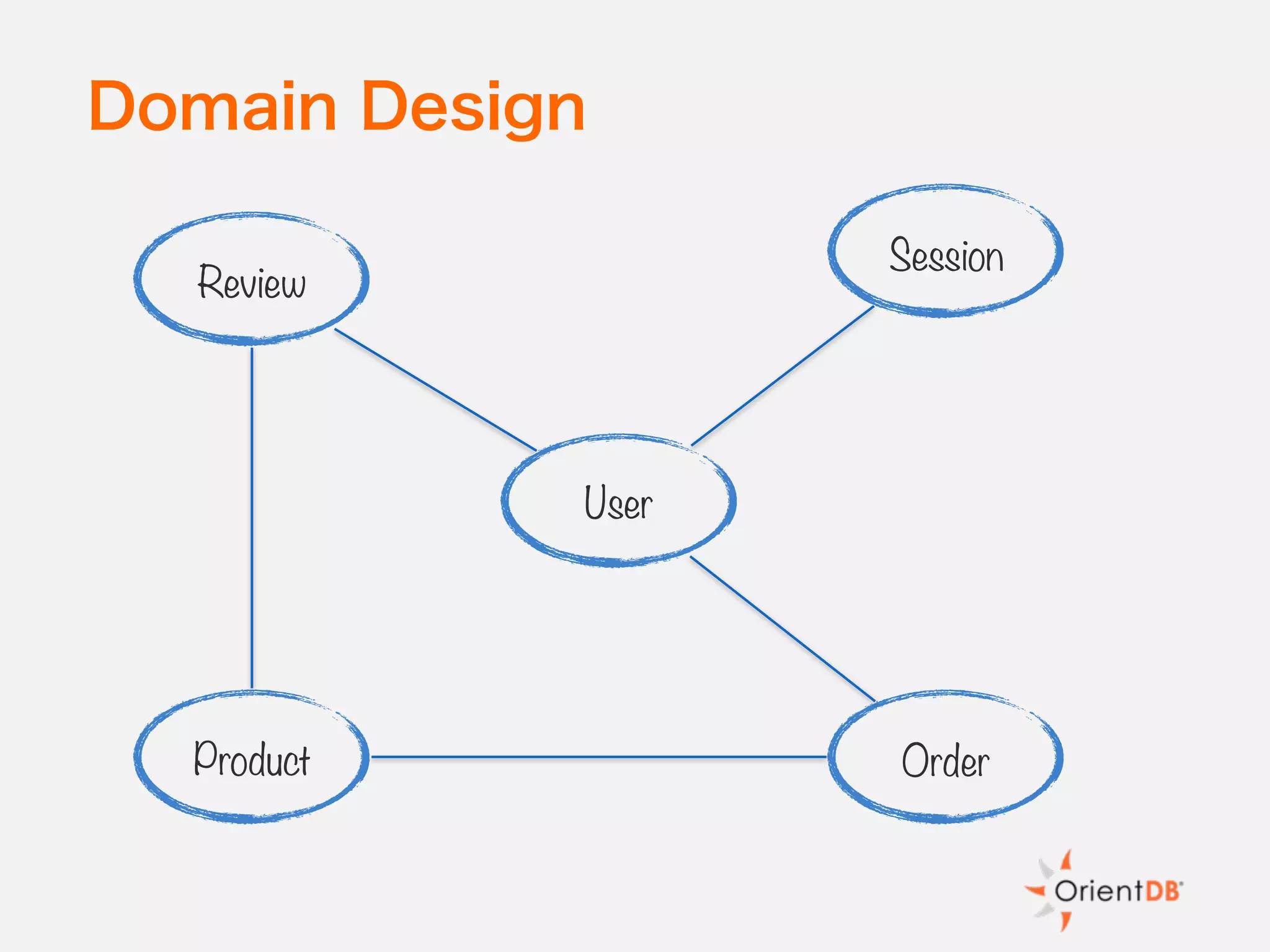 Domain Design

Review

Session

User

Product

Order

OrientDB